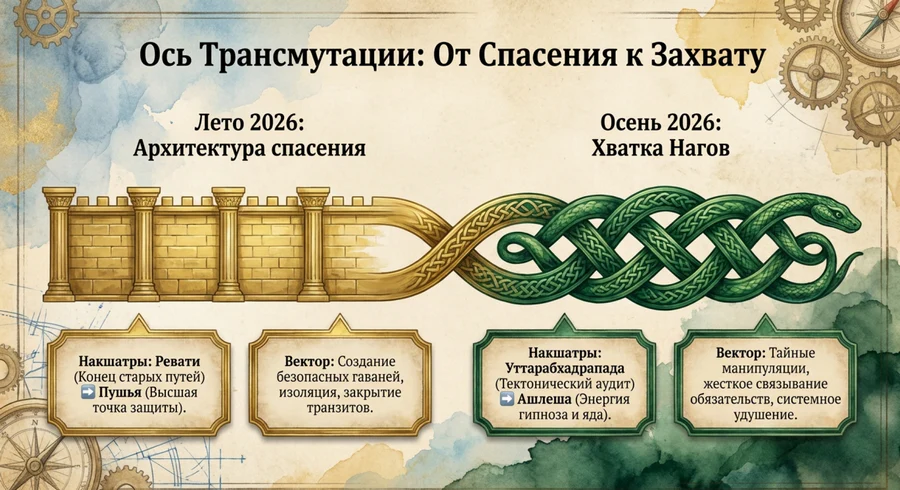 Ось Трансмутации: От Спасения к Захвату

Лето 2026:
Архитектура спасения

Осень 2026:
Хватка Нагов

Накшатры: Ревати (Конец старых путей) ➡️ Пушья (Высшая точка защиты).

Вектор: Создание безопасных гаваней, изоляция, закрытие транзитов.

Накшатры: Уттарабхадрапада (Тектонический аудит) ➡️ Ашлеша (Энергия гипноза и яда).

Вектор: Тайные манипуляции, жесткое связывание обязательств, системное удушение.